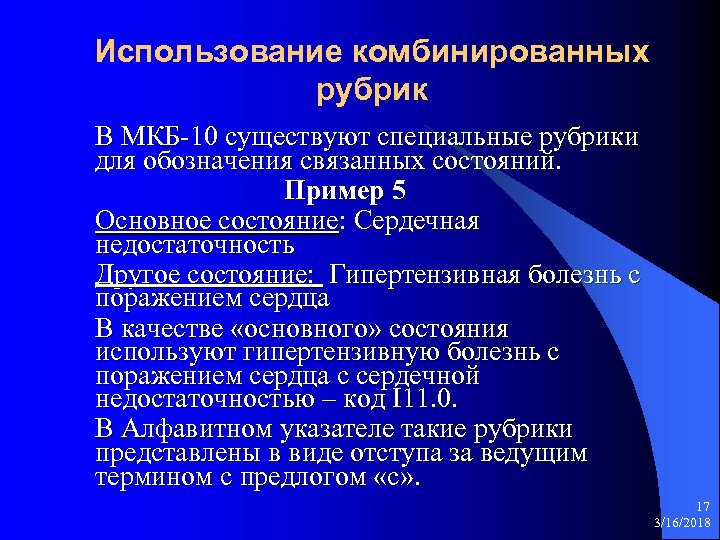 Использование комбинированных рубрик

В МКБ-10 существуют специальные рубрики для обозначения связанных состояний.

Пример 5

Основное состояние: Сердечная недостаточность

Другое состояние: Гипертензивная болезнь с поражением сердца

В качестве «основного» состояния используют гипертензивную болезнь с поражением сердца с сердечной недостаточностью – код I11.0.

В Алфавитном указателе такие рубрики представлены в виде отступа за ведущим термином с предлогом «с».

17
3/16/2018